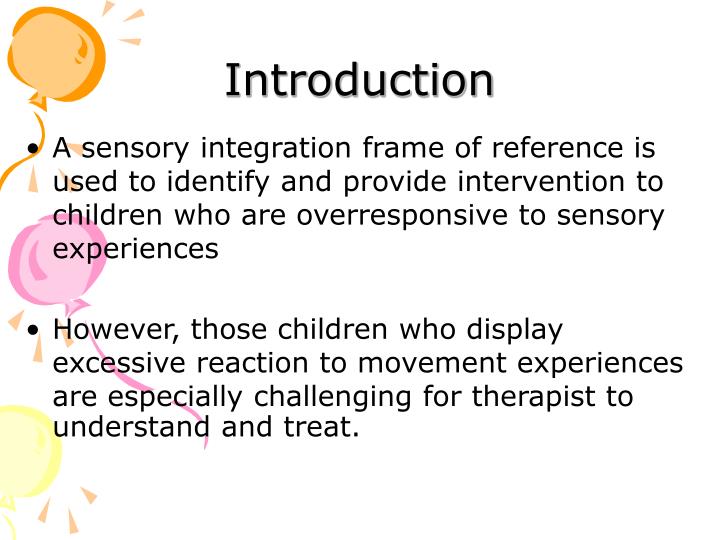 Introduction

• A sensory integration frame of reference is used to identify and provide intervention to children who are overresponsive to sensory experiences

• However, those children who display excessive reaction to movement experiences are especially challenging for therapist to understand and treat.